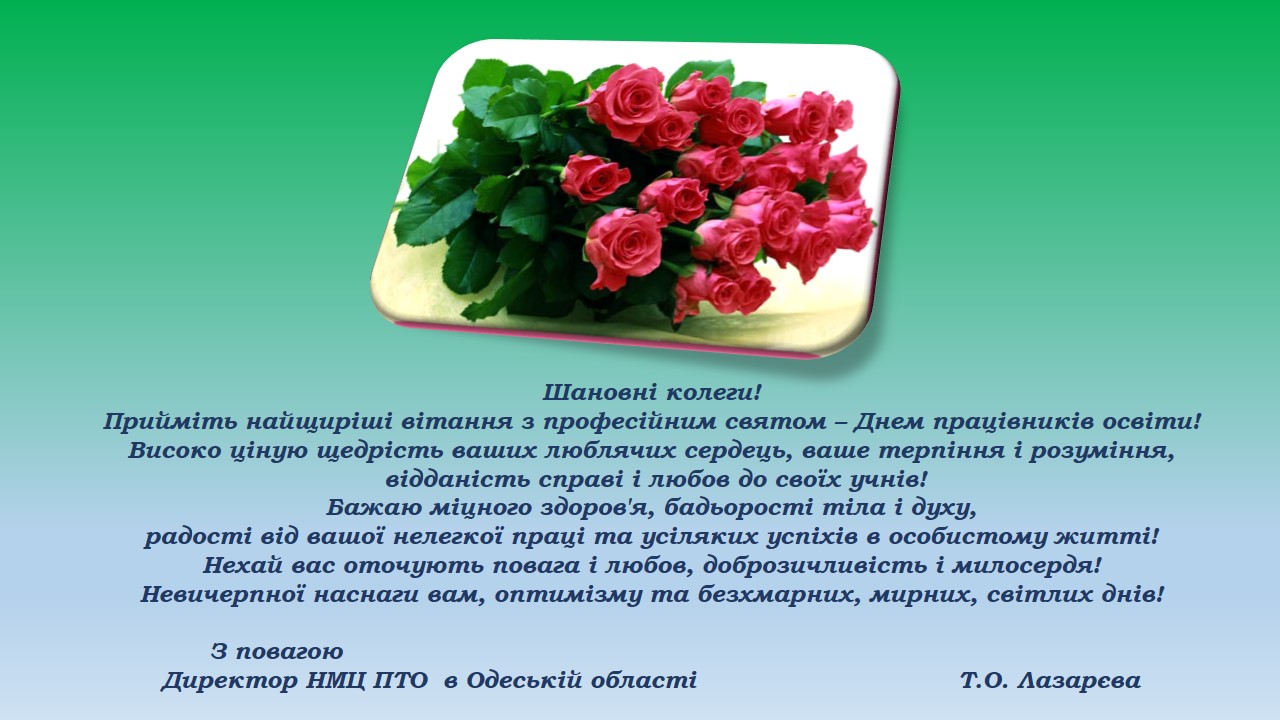 Шановні колеги!
Прийміть найщиріші вітання з професійним святом – Днем працівників освіти!
Високо ціную щедрість ваших люблячих сердець, ваше терпіння і розуміння, відданість справі і любов до своїх учнів!
Бажаю міцного здоров'я, бадьорості тіла і духу,
радості від вашої нелегкої праці та усіляких успіхів в особистому житті!
Нехай вас оточують повага і любов, доброзичливість і милосердя!
Невичерпної наснаги вам, оптимізму та безхмарних, мирних, світлих днів!

З повагою
Директор НМЦ ПТО в Одеській області Т.О. Лазарєва